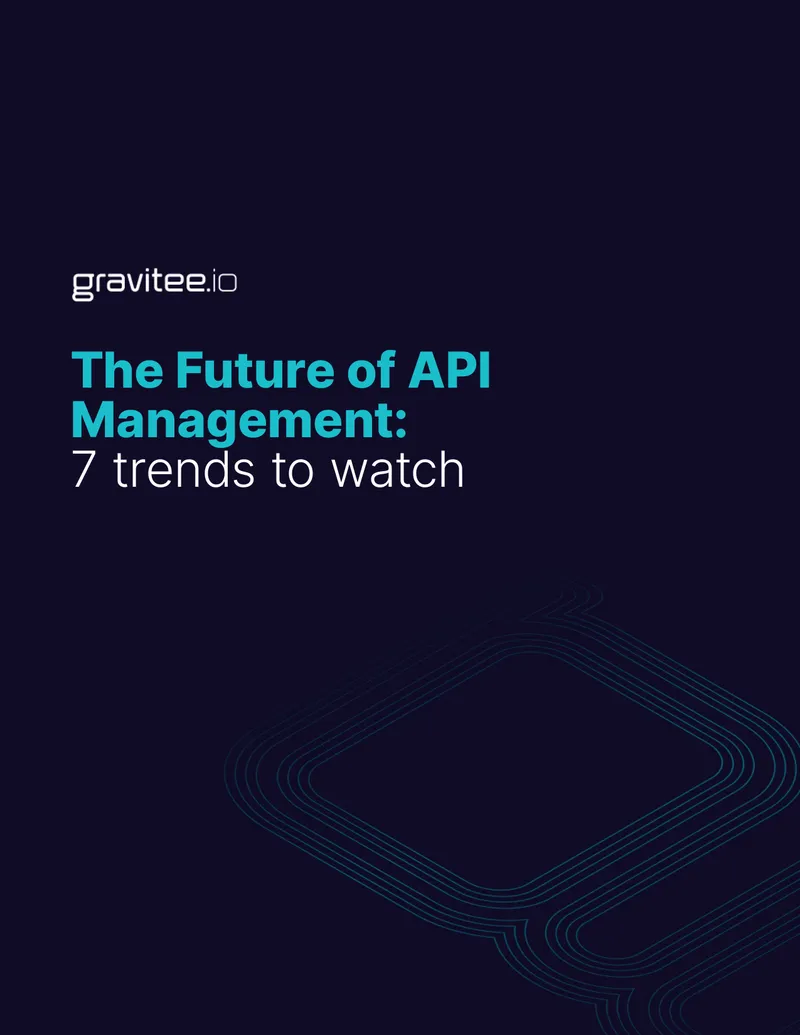 gravitee.io

The Future of API Management:
7 trends to watch